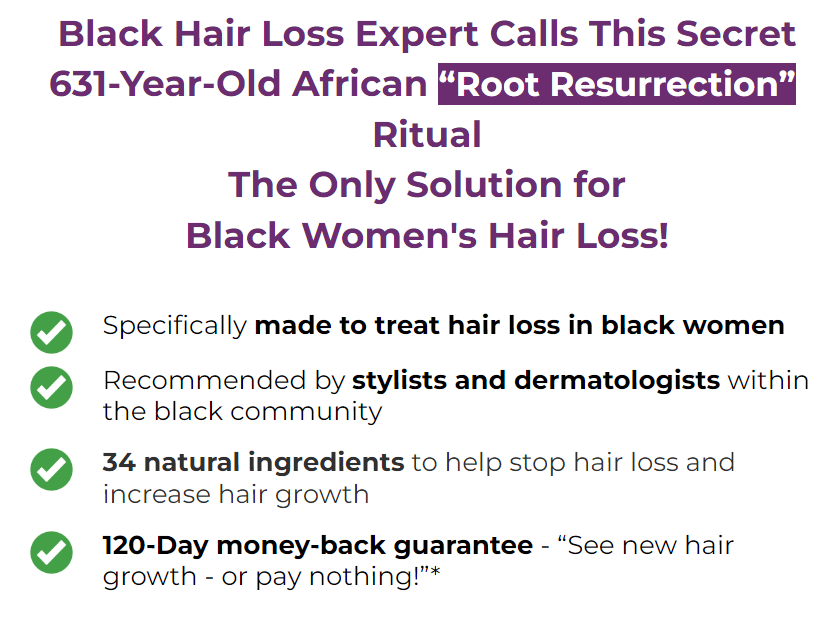 Black Hair Loss Expert Calls This Secret 631-Year-Old African “Root Resurrection” Ritual
The Only Solution for Black Women's Hair Loss!

Specifically made to treat hair loss in black women

Recommended by stylists and dermatologists within the black community

34 natural ingredients to help stop hair loss and increase hair growth

120-Day money-back guarantee - “See new hair growth - or pay nothing!”*